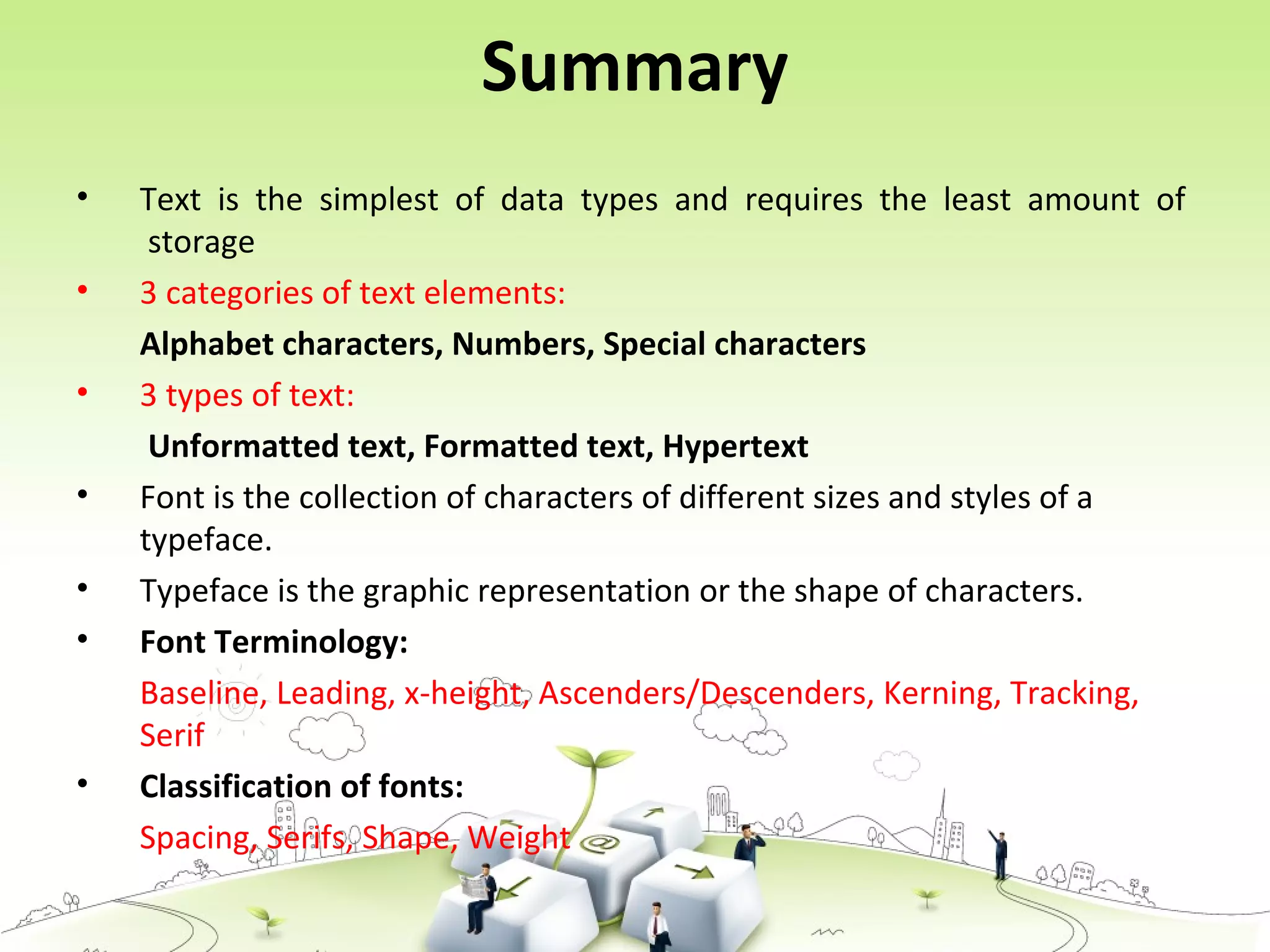 Summary

• Text is the simplest of data types and requires the least amount of storage

• 3 categories of text elements:

Alphabet characters, Numbers, Special characters

• 3 types of text:

Unformatted text, Formatted text, Hypertext

• Font is the collection of characters of different sizes and styles of a typeface.

• Typeface is the graphic representation or the shape of characters.

• Font Terminology:

Baseline, Leading, x-height, Ascenders/Descenders, Kerning, Tracking, Serif

• Classification of fonts:

Spacing, Serifs, Shape, Weight

@